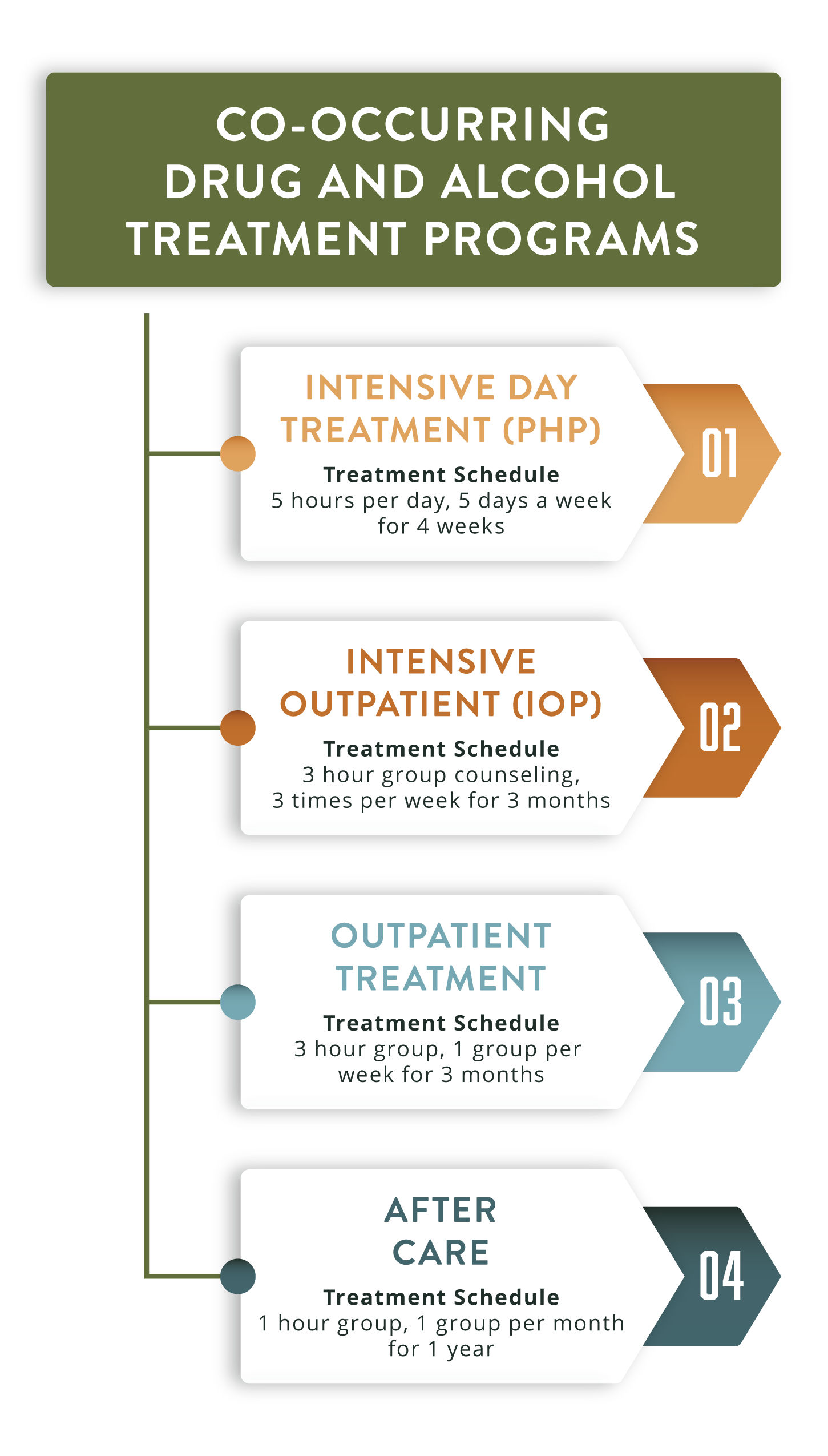 CO-OCCURRING DRUG AND ALCOHOL TREATMENT PROGRAMS

INTENSIVE DAY TREATMENT (PHP)
Treatment Schedule
5 hours per day, 5 days a week for 4 weeks

01

INTENSIVE OUTPATIENT (IOP)
Treatment Schedule
3 hour group counseling, 3 times per week for 3 months

02

OUTPATIENT TREATMENT
Treatment Schedule
3 hour group, 1 group per week for 3 months

03

AFTER CARE
Treatment Schedule
1 hour group, 1 group per month for 1 year

04